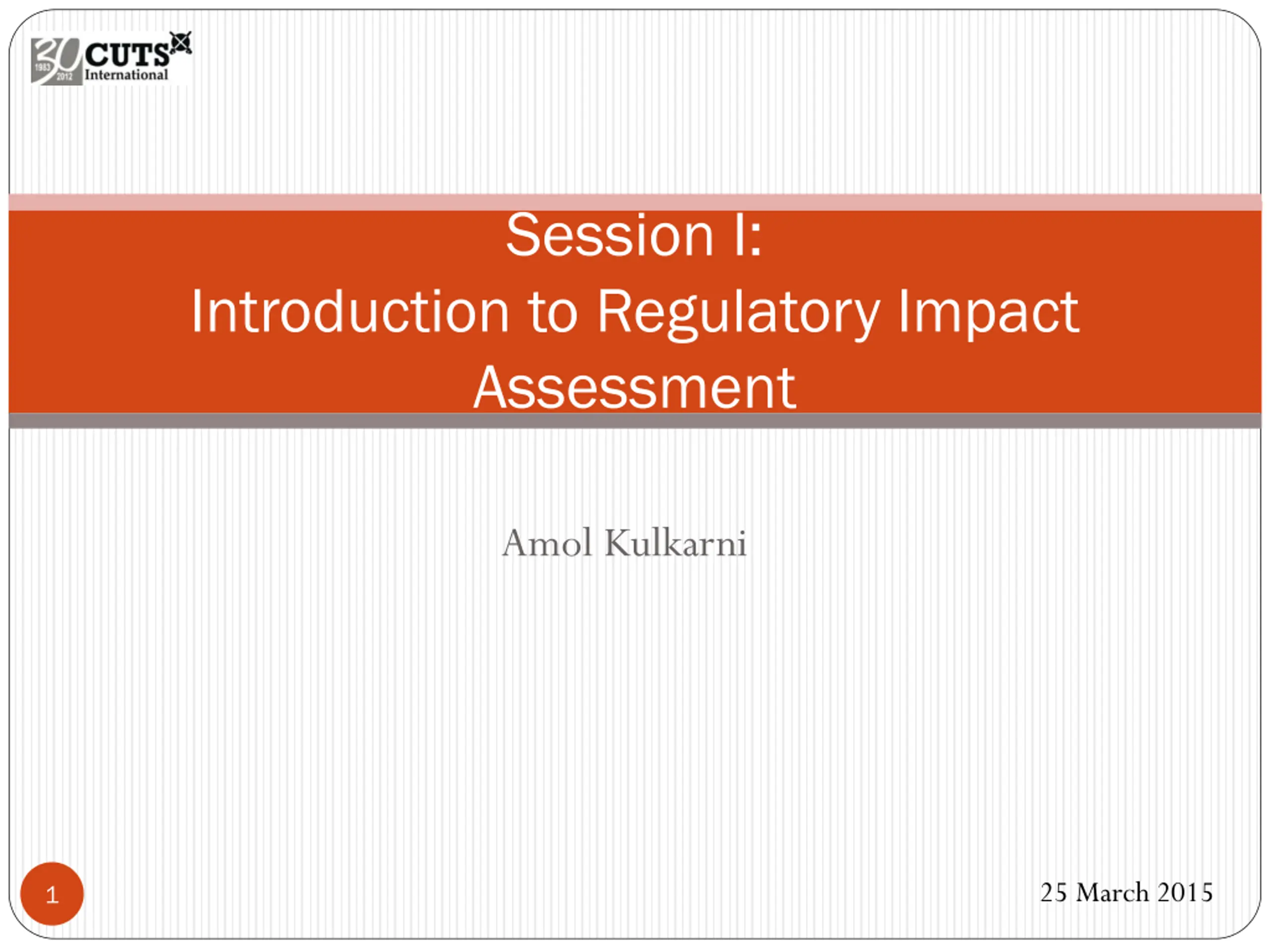 30 1983 2012 CUTS International

Session I:
Introduction to Regulatory Impact Assessment

Amol Kulkarni

1

25 March 2015